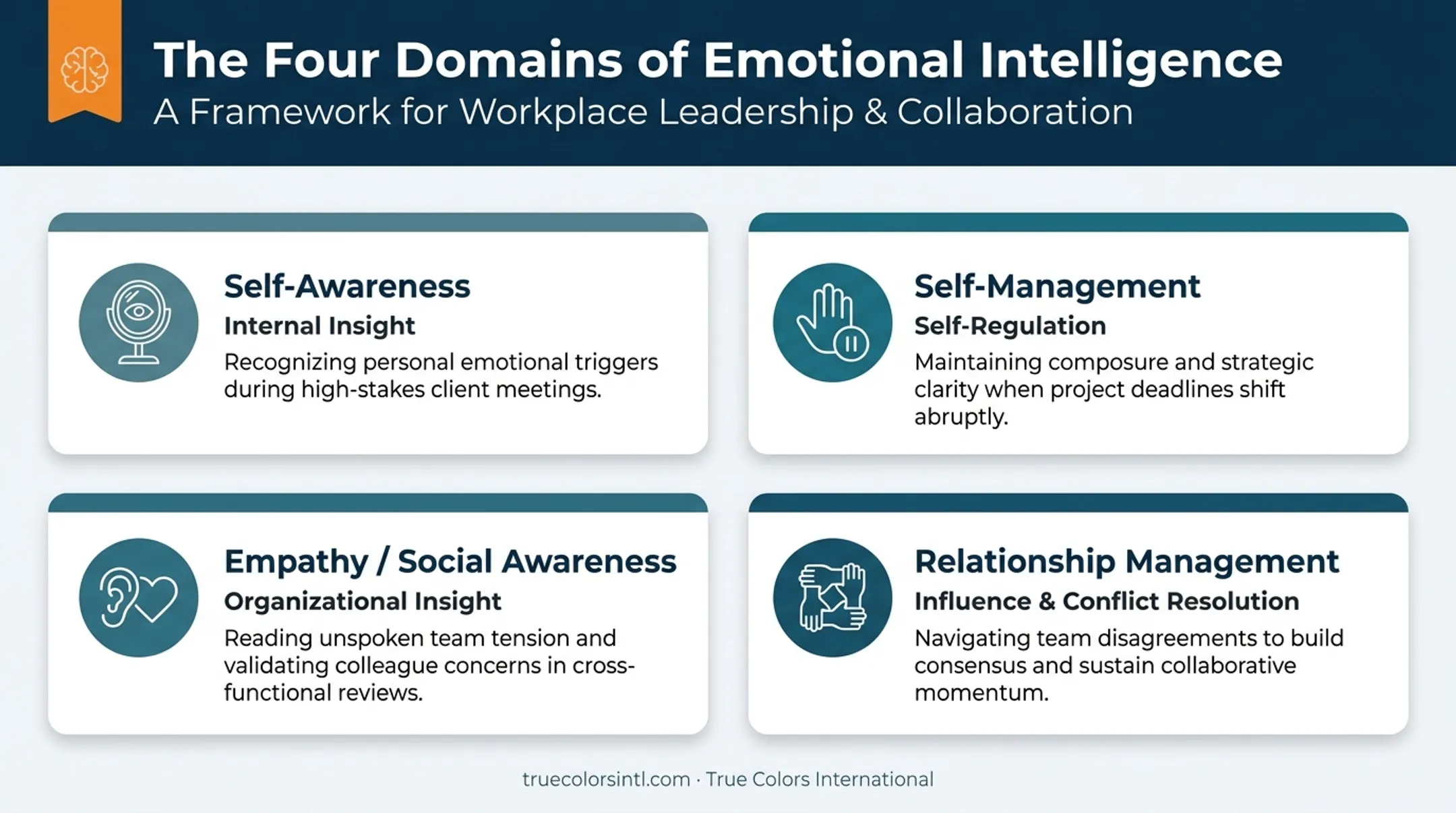 The Four Domains of Emotional Intelligence
A Framework for Workplace Leadership & Collaboration

Self-Awareness
Internal Insight
Recognizing personal emotional triggers during high-stakes client meetings.

Self-Management
Self-Regulation
Maintaining composure and strategic clarity when project deadlines shift abruptly.

Empathy / Social Awareness
Organizational Insight
Reading unspoken team tension and validating colleague concerns in cross-functional reviews.

Relationship Management
Influence & Conflict Resolution
Navigating team disagreements to build consensus and sustain collaborative momentum.

truecolorsintl.com · True Colors International